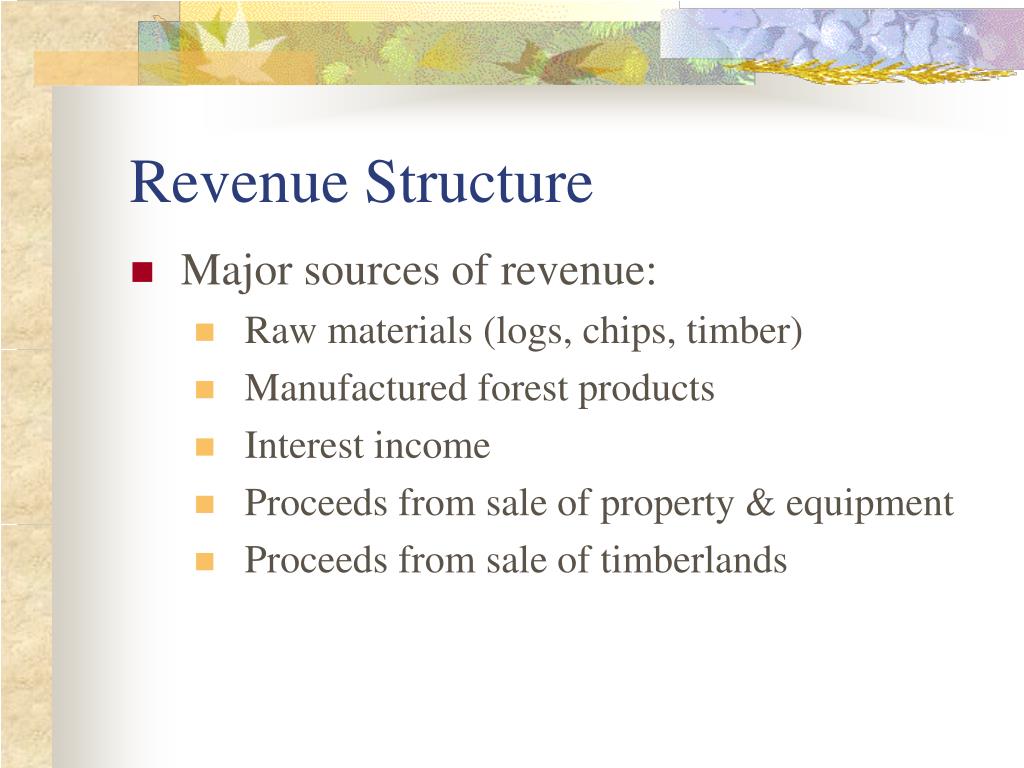 Revenue Structure

Major sources of revenue:

Raw materials (logs, chips, timber)

Manufactured forest products

Interest income

Proceeds from sale of property & equipment

Proceeds from sale of timberlands